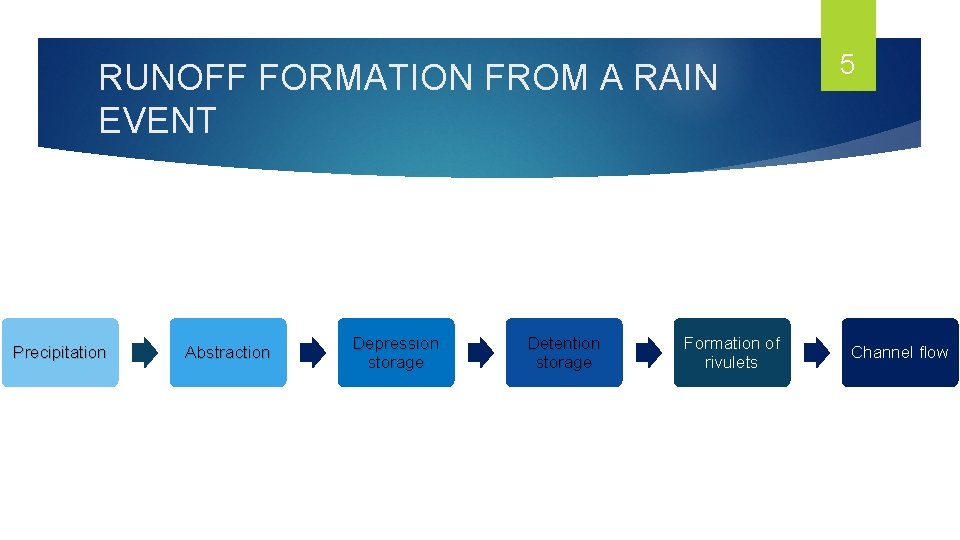 RUNOFF FORMATION FROM A RAIN EVENT

5

Precipitation

Abstraction

Depression storage

Detention storage

Formation of rivulets

Channel flow